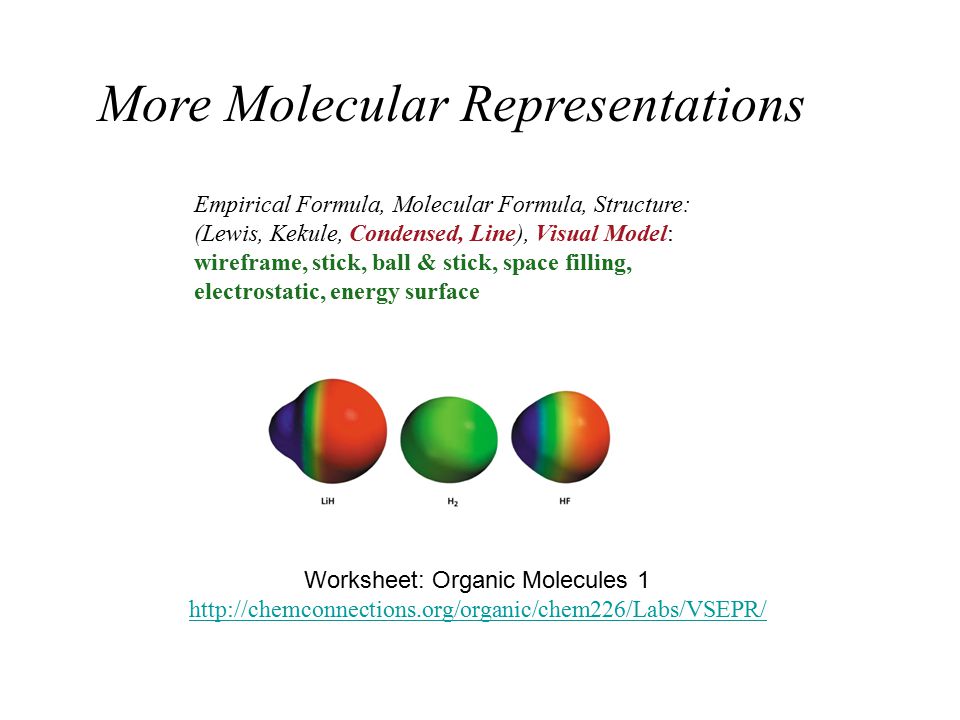 More Molecular Representations

Empirical Formula, Molecular Formula, Structure: (Lewis, Kekule, Condensed, Line), Visual Model: wireframe, stick, ball & stick, space filling, electrostatic, energy surface

LiH $H_2$ HF

Worksheet: Organic Molecules 1
http://chemconnections.org/organic/chem226/Labs/VSEPR/